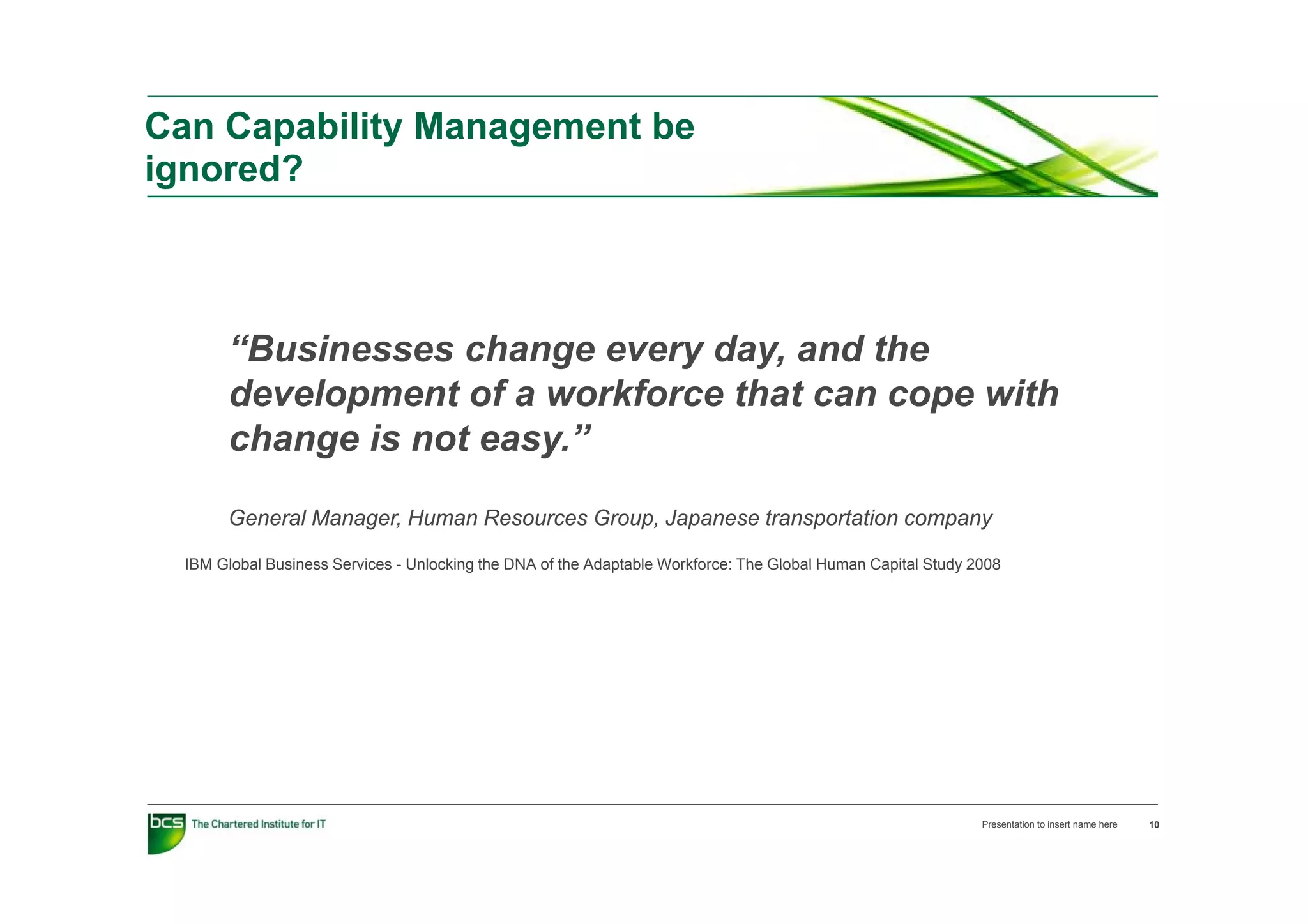 Can Capability Management be ignored?

“Businesses change every day, and the development of a workforce that can cope with change is not easy.”

General Manager, Human Resources Group, Japanese transportation company

IBM Global Business Services - Unlocking the DNA of the Adaptable Workforce: The Global Human Capital Study 2008

bcs The Chartered Institute for IT

Presentation to insert name here 10